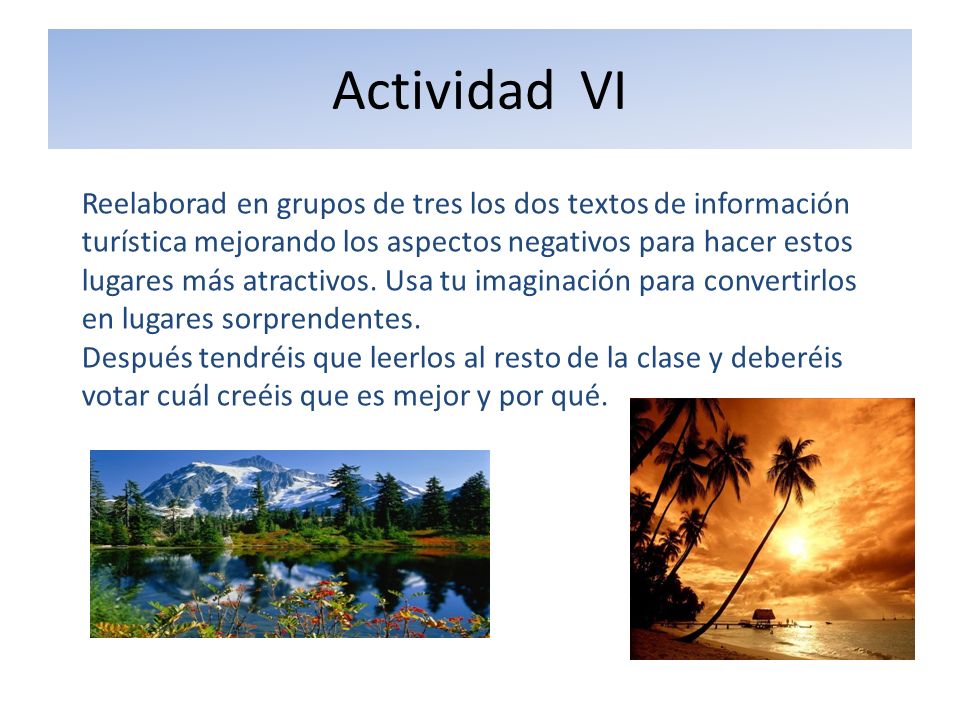 Actividad VI

Reelaborad en grupos de tres los dos textos de información turística mejorando los aspectos negativos para hacer estos lugares más atractivos. Usa tu imaginación para convertirlos en lugares sorprendentes.
Después tendréis que leerlos al resto de la clase y deberéis votar cuál creéis que es mejor y por qué.